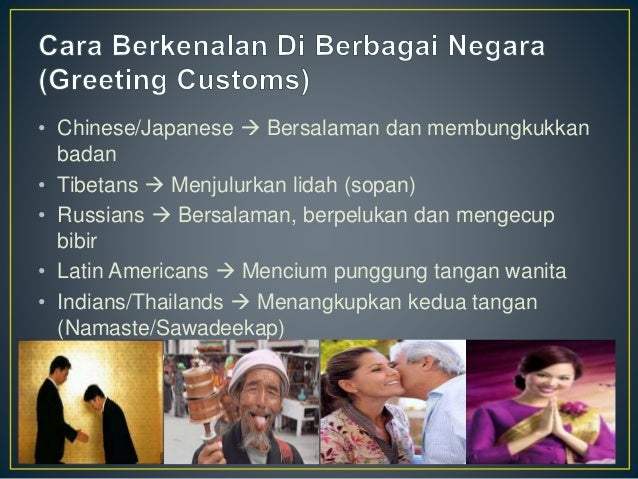 Cara Berkenalan Di Berbagai Negara (Greeting Customs)

• Chinese/Japanese → Bersalaman dan membungkukkan badan
• Tibetans → Menjulurkan lidah (sopan)
• Russians → Bersalaman, berpelukan dan mengecup bibir
• Latin Americans → Mencium punggung tangan wanita
• Indians/Thailands → Menangkupkan kedua tangan (Namaste/Sawadeekap)